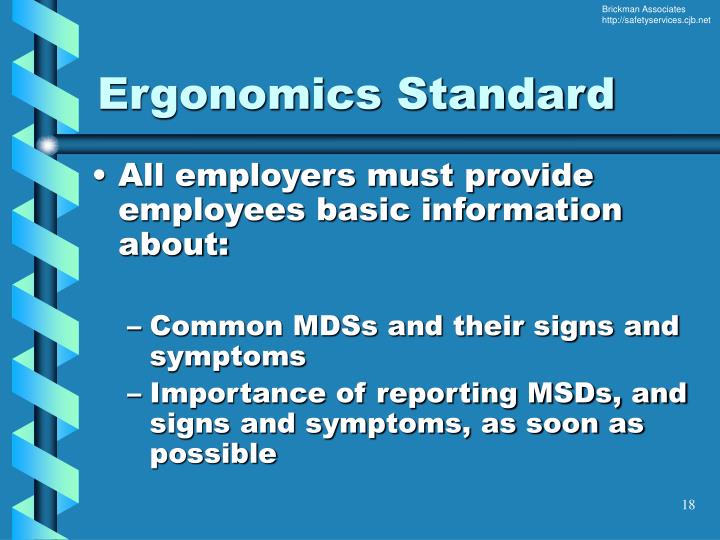 Brickman Associates
http://safetyservices.cjb.net

Ergonomics Standard

• All employers must provide employees basic information about:

– Common MDSs and their signs and symptoms
– Importance of reporting MSDs, and signs and symptoms, as soon as possible

18